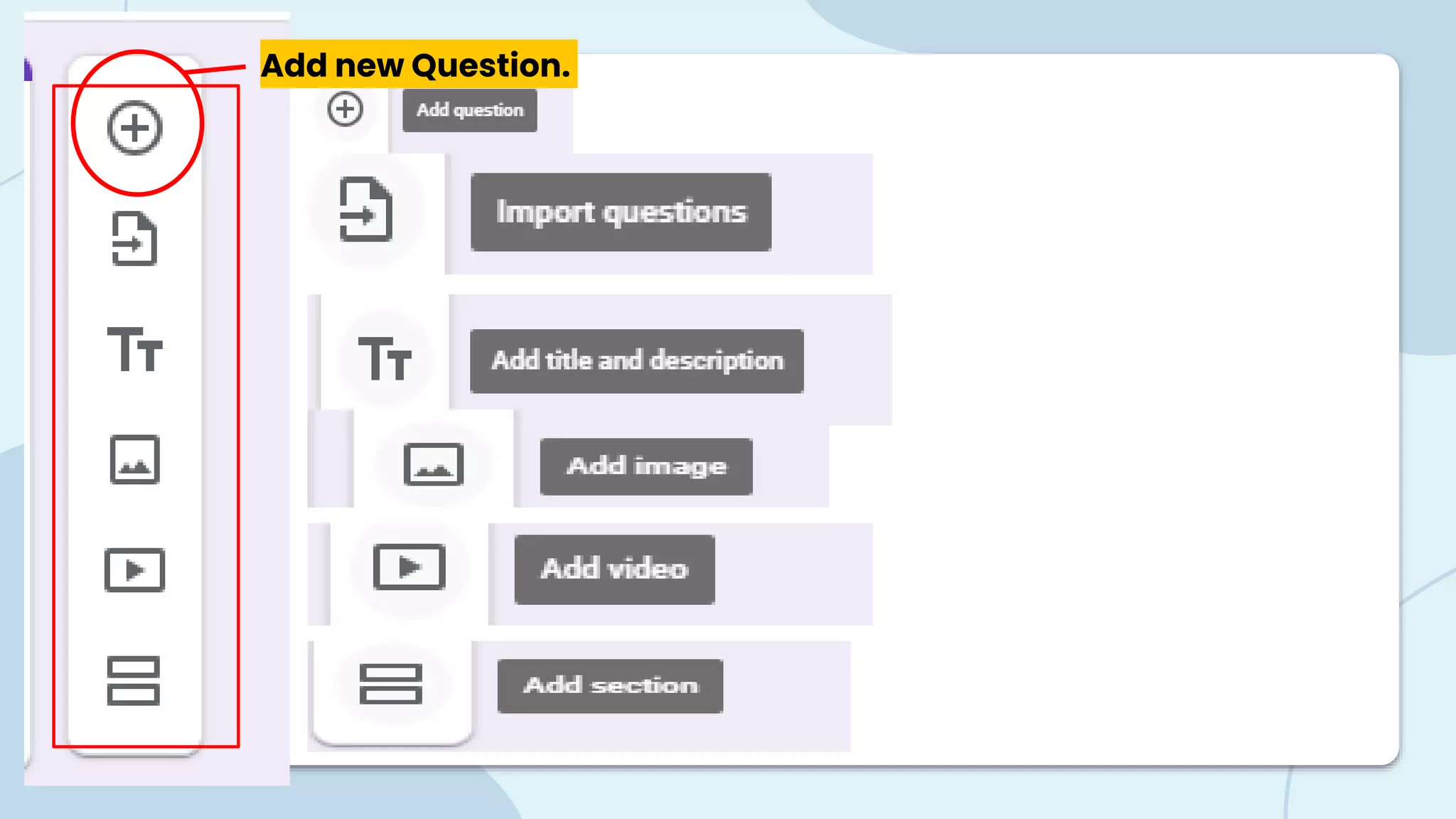 Add new Question.

Add question

Import questions

Add title and description

Add image

Add video

Add section